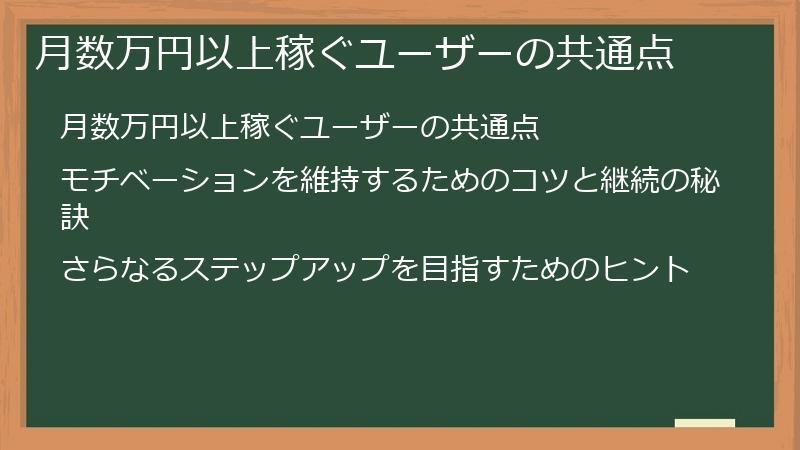 月数万円以上稼ぐユーザーの共通点

月数万円以上稼ぐユーザーの共通点

モチベーションを維持するためのコツと継続の秘訣

さらなるステップアップを目指すためのヒント